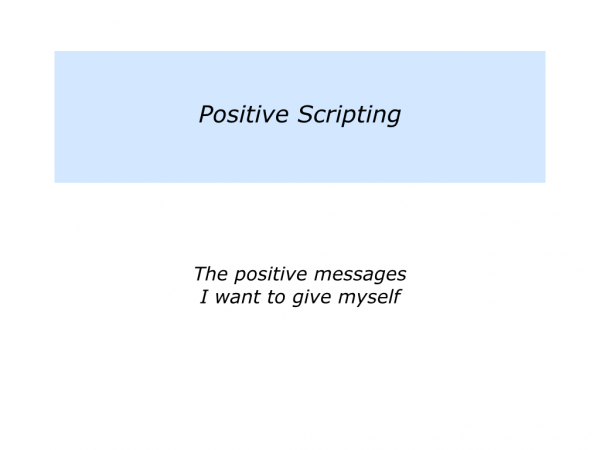 Positive Scripting

The positive messages
I want to give myself